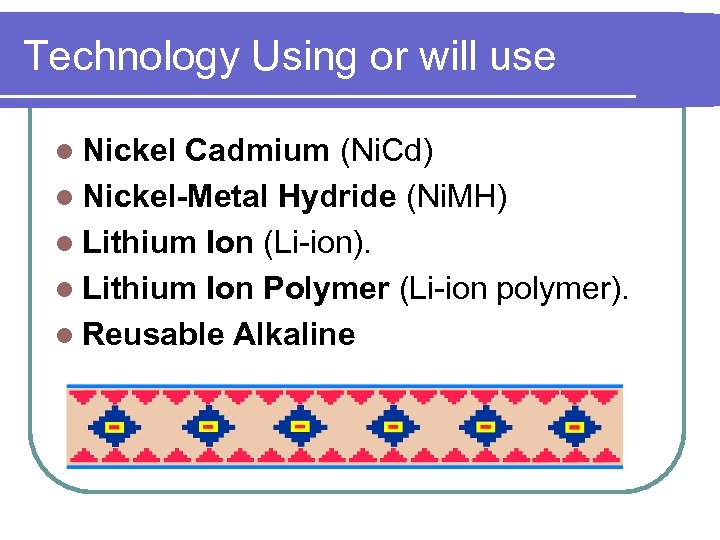 Technology Using or will use

- Nickel Cadmium (NiCd)
- Nickel-Metal Hydride (NiMH)
- Lithium Ion (Li-ion).
- Lithium Ion Polymer (Li-ion polymer).
- Reusable Alkaline